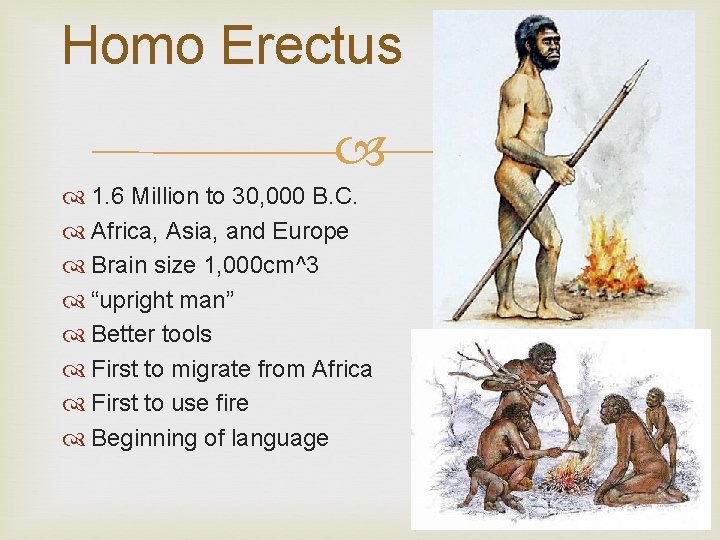 Homo Erectus

1.6 Million to 30,000 B.C.
Africa, Asia, and Europe
Brain size 1,000cm^3
“upright man”
Better tools
First to migrate from Africa
First to use fire
Beginning of language